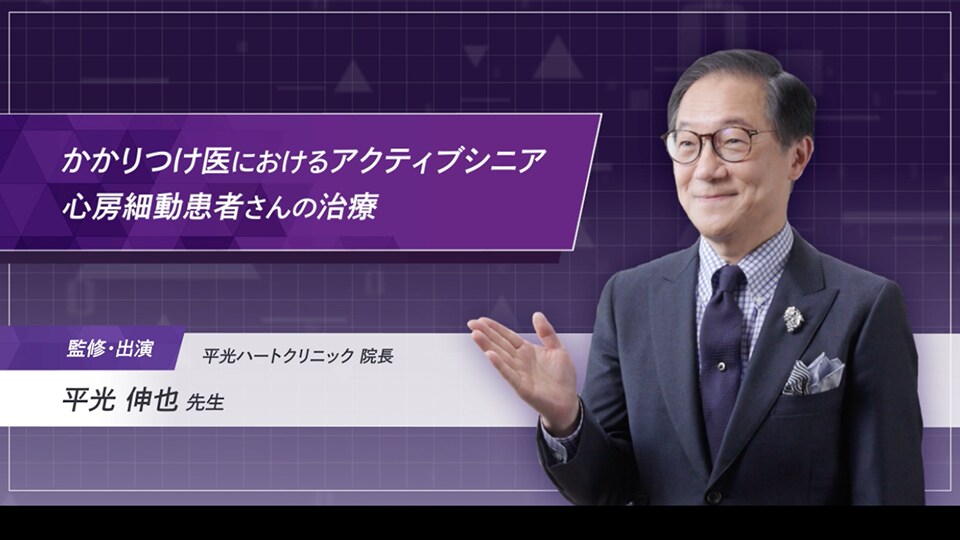 かかりつけ医におけるアクティブシニア
心房細動患者さんの治療

監修・出演

平光ハートクリニック 院長

平光 伸也 先生